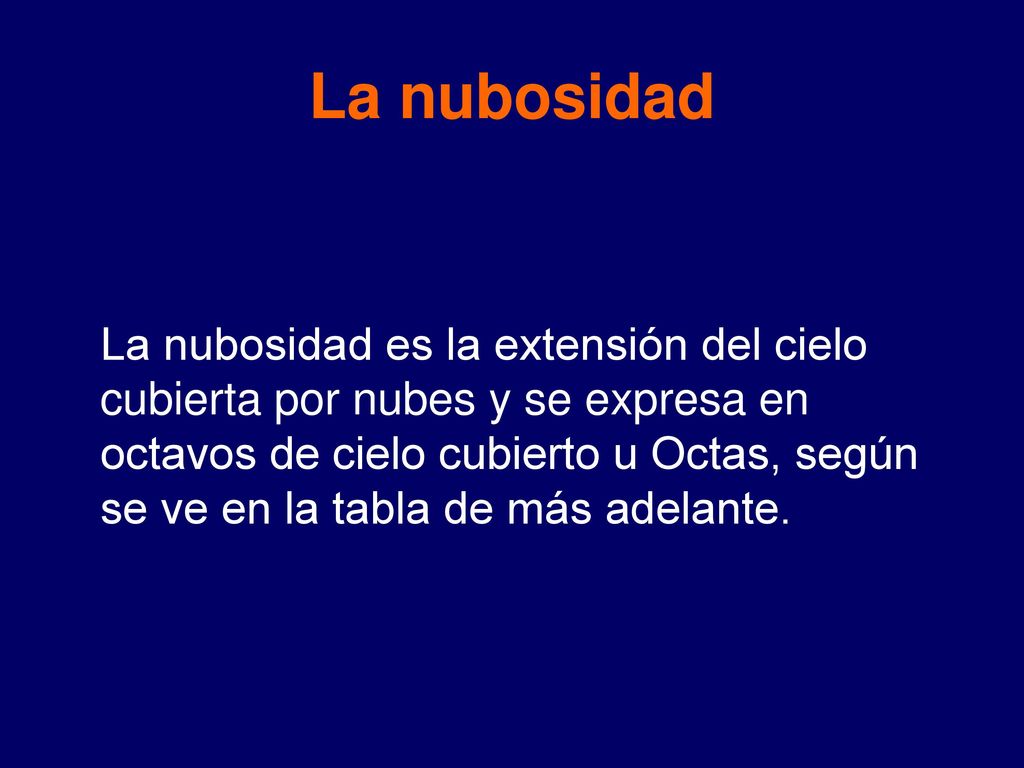 La nubosidad

La nubosidad es la extensión del cielo cubierta por nubes y se expresa en octavos de cielo cubierto u Octas, según se ve en la tabla de más adelante.